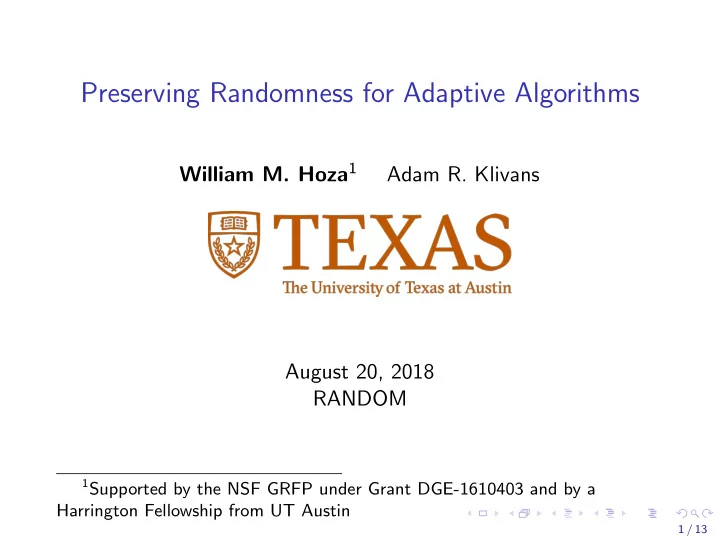 Preserving Randomness for Adaptive Algorithms

William M. Hoza$^1$ Adam R. Klivans

TEXAS
The University of Texas at Austin

August 20, 2018
RANDOM

$^1$Supported by the NSF GRFP under Grant DGE-1610403 and by a Harrington Fellowship from UT Austin

1 / 13